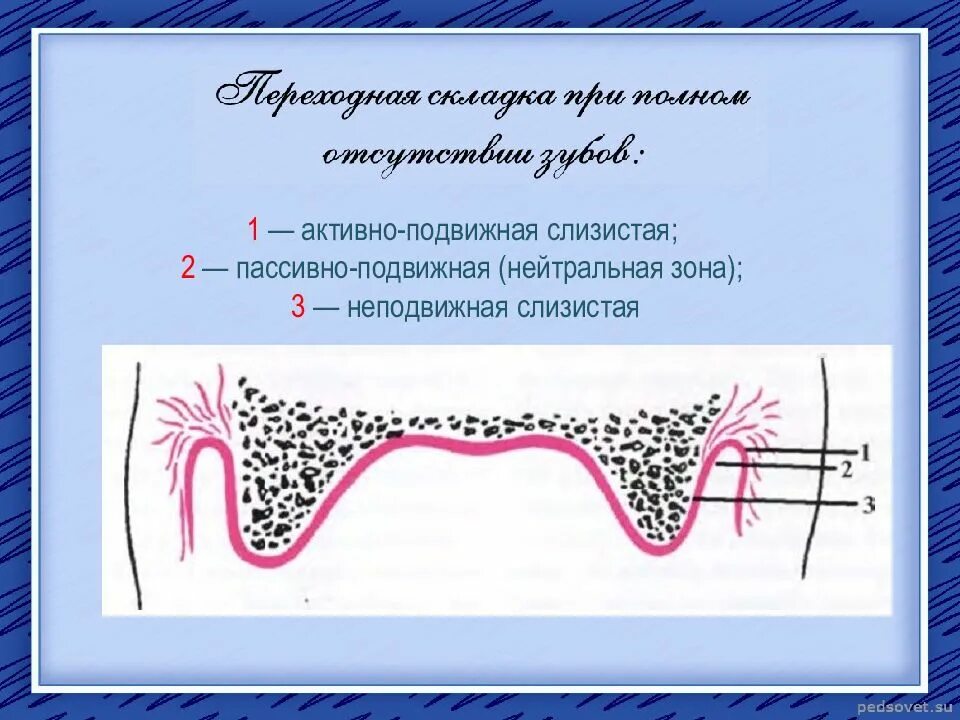 Переходная складка при полном отсутствии зубов:

1 — активно-подвижная слизистая;
2 — пассивно-подвижная (нейтральная зона);
3 — неподвижная слизистая

1
2
3

pedsovet.su